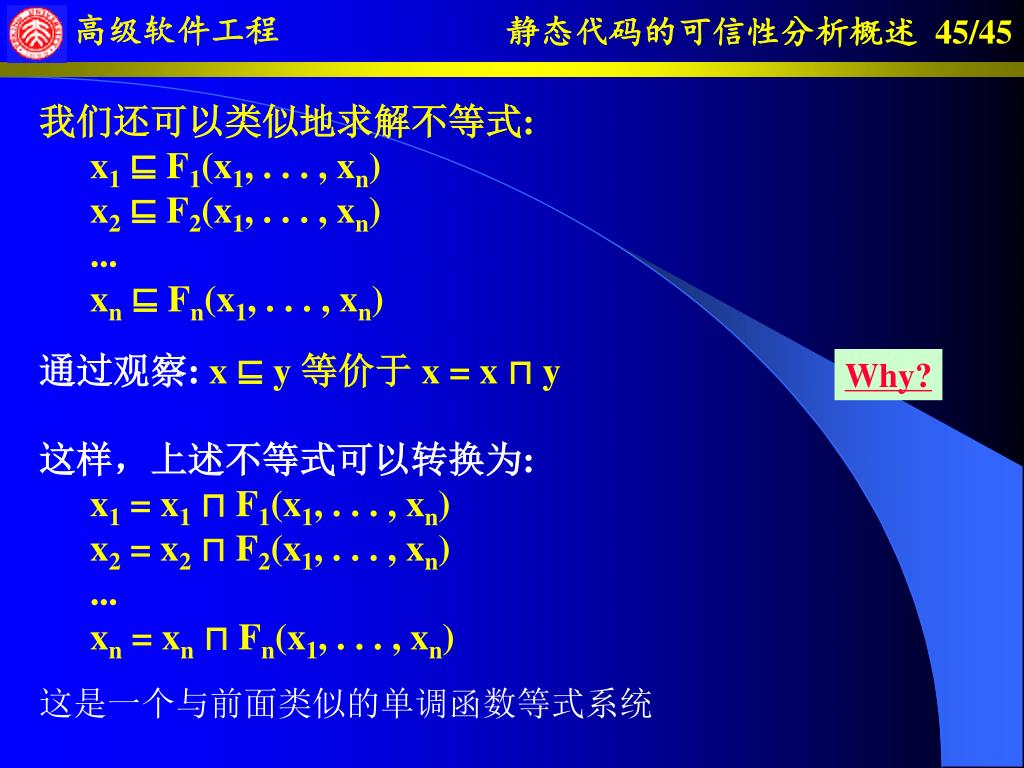 高级软件工程

静态代码的可信性分析概述 45/45

我们还可以类似地求解不等式:

$x_1 \sqsubseteq F_1(x_1, . . . , x_n)$
$x_2 \sqsubseteq F_2(x_1, . . . , x_n)$
...
$x_n \sqsubseteq F_n(x_1, . . . , x_n)$

通过观察: $x \sqsubseteq y$ 等价于 $x = x \sqcap y$

Why?

这样，上述不等式可以转换为:

$x_1 = x_1 \sqcap F_1(x_1, . . . , x_n)$
$x_2 = x_2 \sqcap F_2(x_1, . . . , x_n)$
...
$x_n = x_n \sqcap F_n(x_1, . . . , x_n)$

这是一个与前面类似的单调函数等式系统